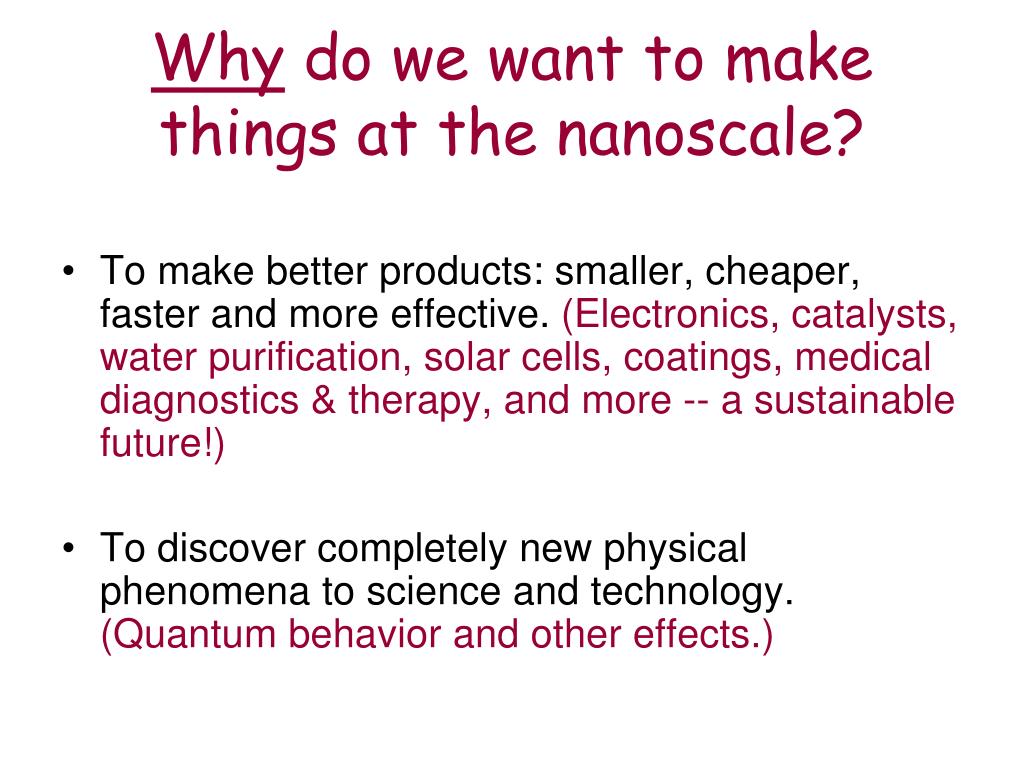 Why do we want to make things at the nanoscale?

• To make better products: smaller, cheaper, faster and more effective. (Electronics, catalysts, water purification, solar cells, coatings, medical diagnostics & therapy, and more -- a sustainable future!)

• To discover completely new physical phenomena to science and technology. (Quantum behavior and other effects.)